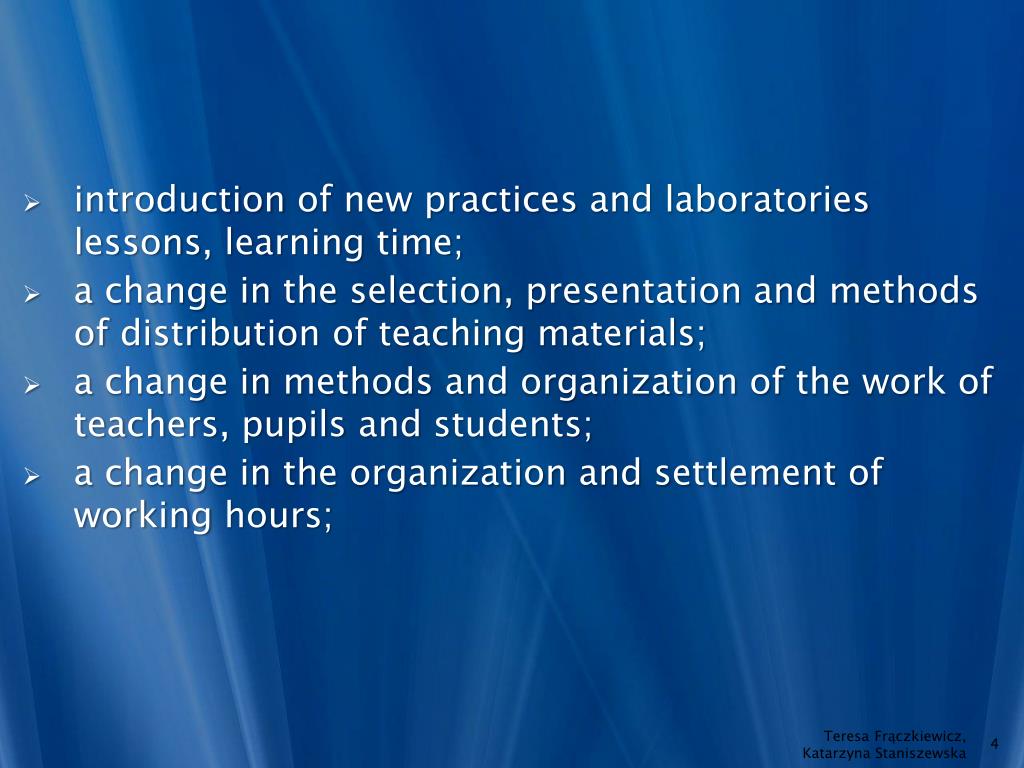 ➢ introduction of new practices and laboratories lessons, learning time;
➢ a change in the selection, presentation and methods of distribution of teaching materials;
➢ a change in methods and organization of the work of teachers, pupils and students;
➢ a change in the organization and settlement of working hours;

Teresa Frączkiewicz, Katarzyna Staniszewska

4